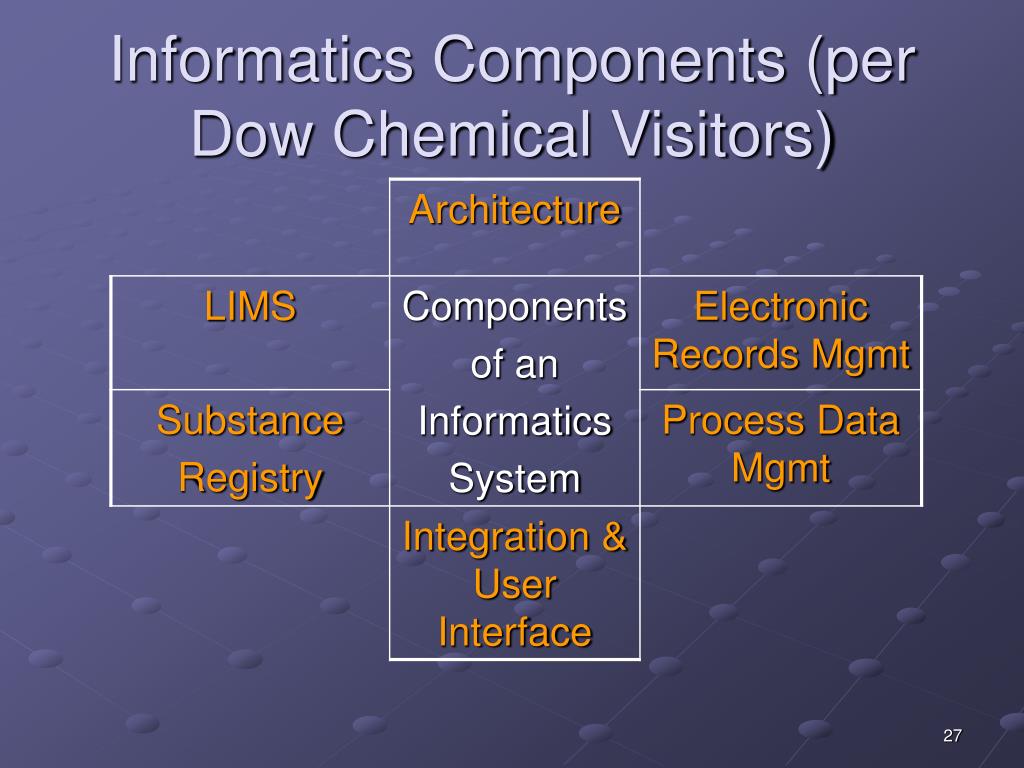 Informatics Components (per Dow Chemical Visitors)

| | Architecture | |
|---|---|---|
| LIMS | Components of an Informatics System | Electronic Records Mgmt |
| Substance Registry | | Process Data Mgmt |
| | Integration & User Interface | |

27